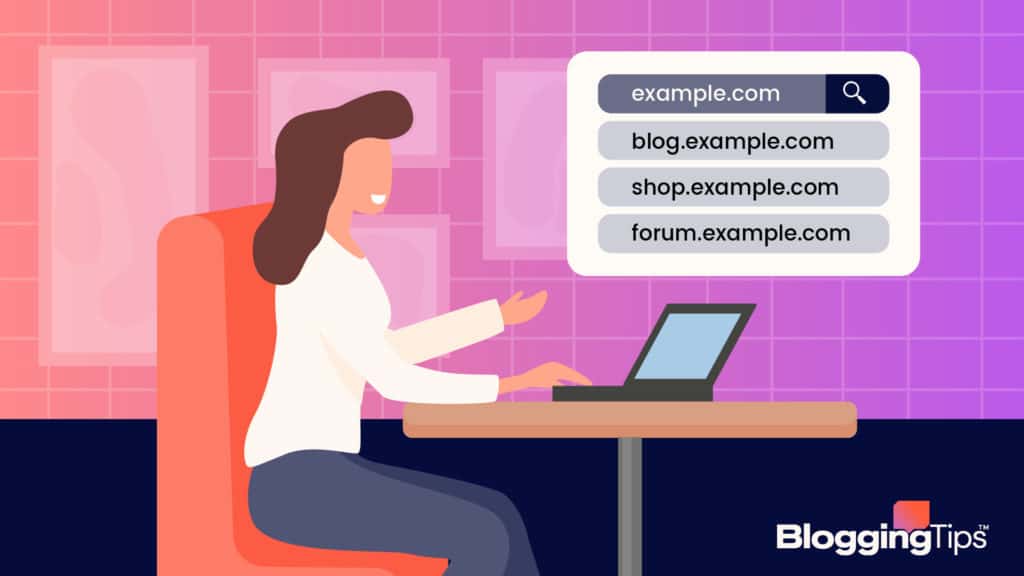 example.com
blog.example.com
shop.example.com
forum.example.com

BloggingTips™